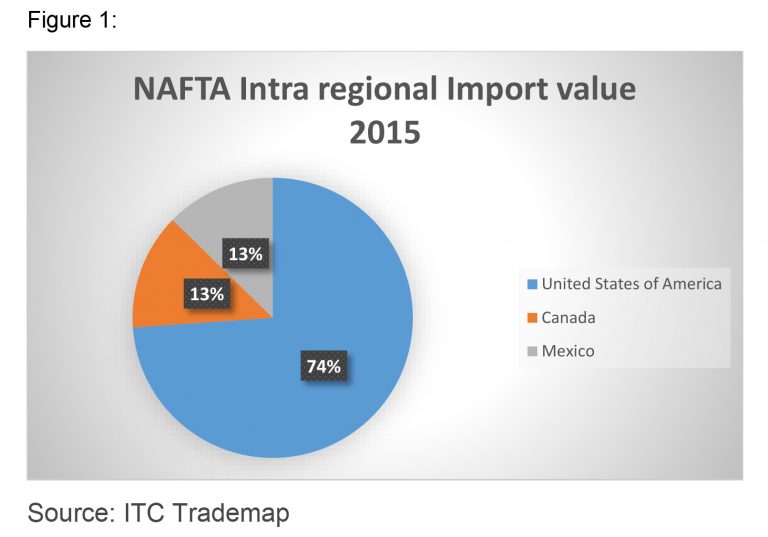 Figure 1:

NAFTA Intra regional Import value 2015

13%

13%

74%

United States of America
Canada
Mexico

Source: ITC Trademap